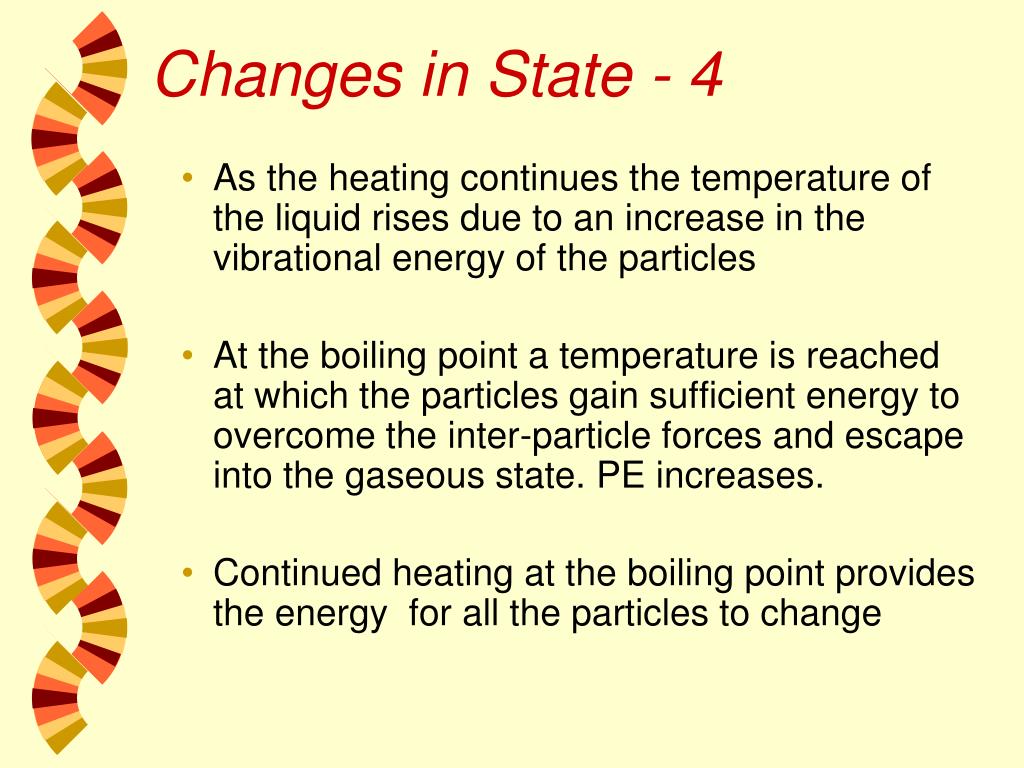 Changes in State - 4

• As the heating continues the temperature of the liquid rises due to an increase in the vibrational energy of the particles

• At the boiling point a temperature is reached at which the particles gain sufficient energy to overcome the inter-particle forces and escape into the gaseous state. PE increases.

• Continued heating at the boiling point provides the energy for all the particles to change